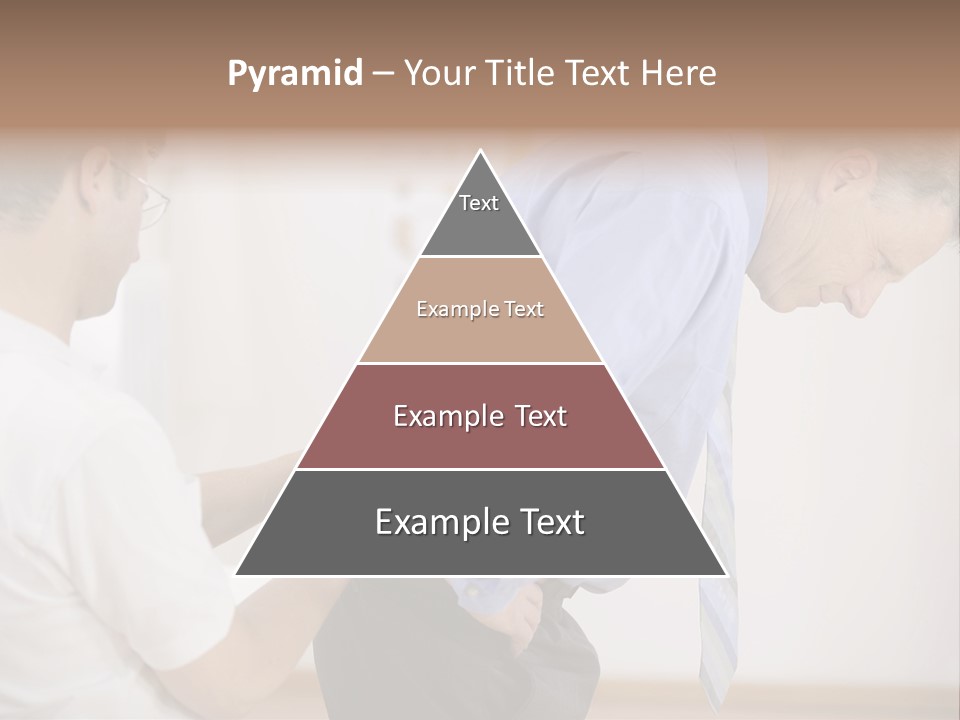 Pyramid – Your Title Text Here

Text

Example Text

Example Text

Example Text